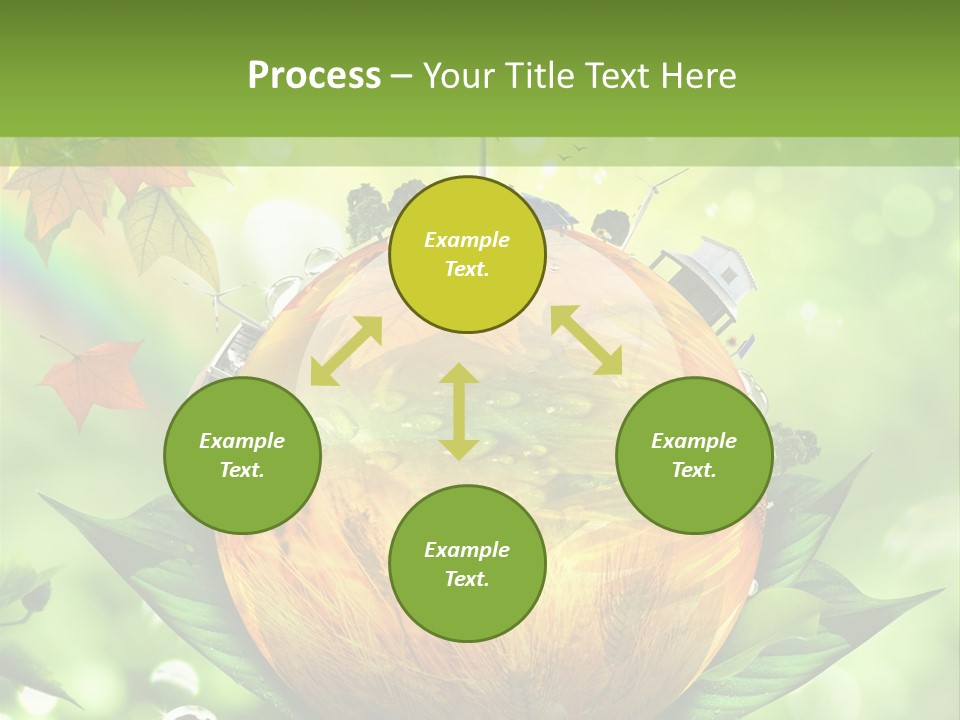 Process – Your Title Text Here

Example Text.

Example Text.

Example Text.

Example Text.